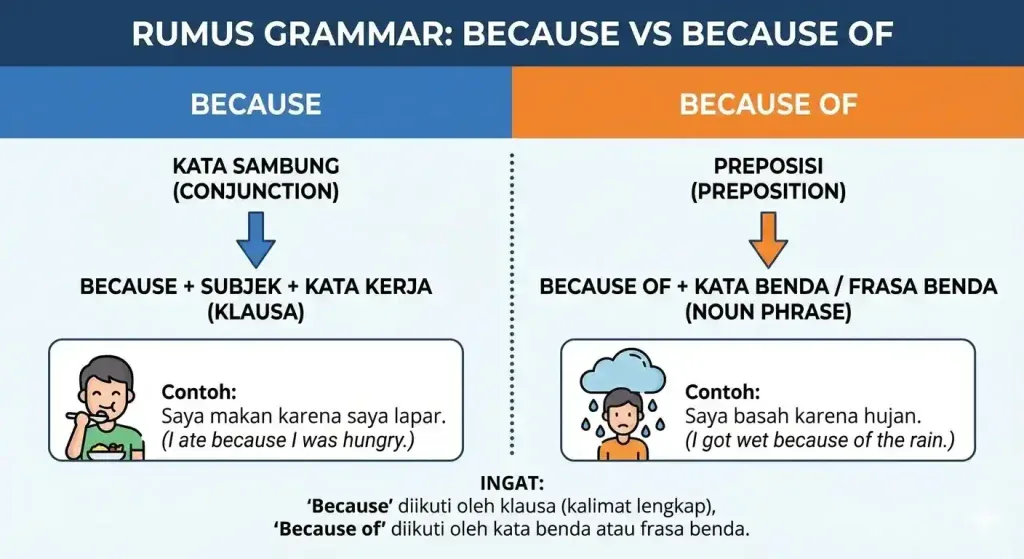 RUMUS GRAMMAR: BECAUSE VS BECAUSE OF

BECAUSE

KATA SAMBUNG (CONJUNCTION)

BECAUSE + SUBJEK + KATA KERJA (KLAUSA)

Contoh:
Saya makan karena saya lapar.
(I ate because I was hungry.)

BECAUSE OF

PREPOSISI (PREPOSITION)

BECAUSE OF + KATA BENDA / FRASA BENDA (NOUN PHRASE)

Contoh:
Saya basah karena hujan.
(I got wet because of the rain.)

INGAT:
'Because' diikuti oleh klausa (kalimat lengkap),
'Because of' diikuti oleh kata benda atau frasa benda.